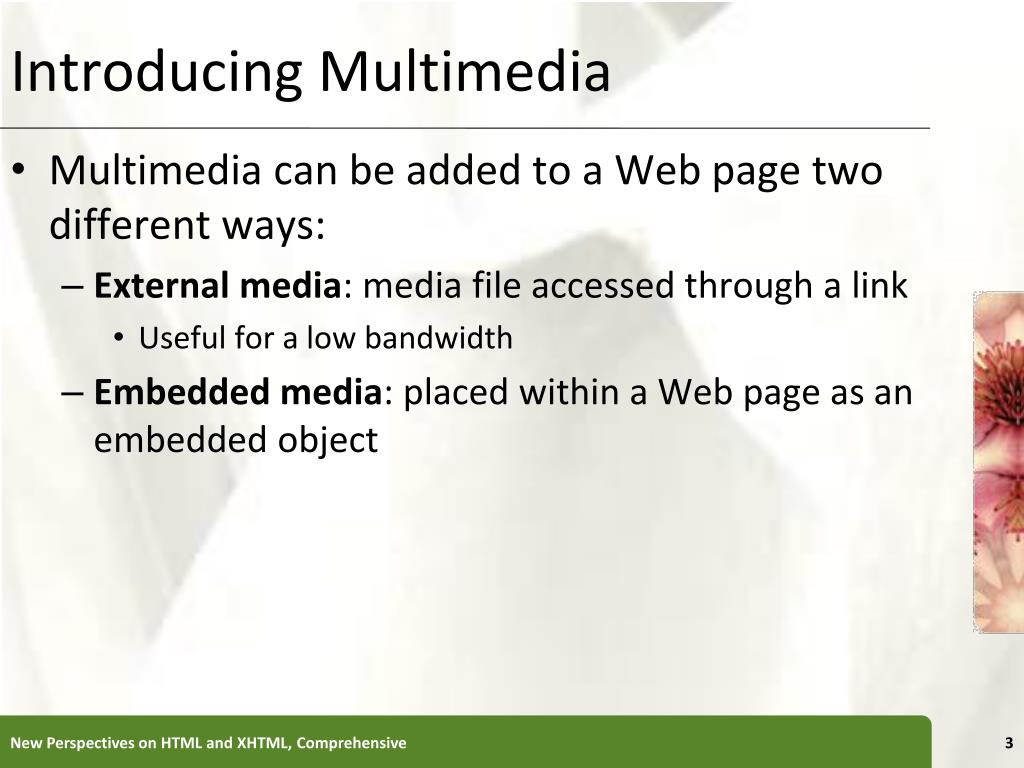 Introducing Multimedia

• Multimedia can be added to a Web page two different ways:
– External media: media file accessed through a link
• Useful for a low bandwidth
– Embedded media: placed within a Web page as an embedded object

New Perspectives on HTML and XHTML, Comprehensive

3